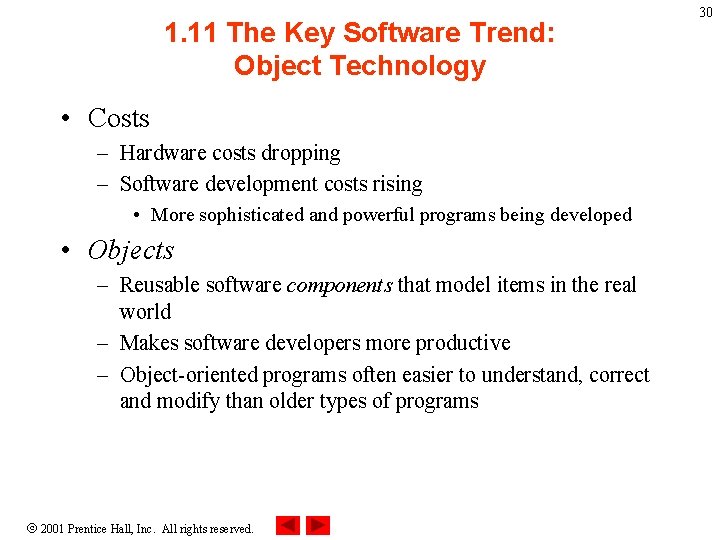 30

1.11 The Key Software Trend: Object Technology

• Costs
– Hardware costs dropping
– Software development costs rising
• More sophisticated and powerful programs being developed

• Objects
– Reusable software components that model items in the real world
– Makes software developers more productive
– Object-oriented programs often easier to understand, correct and modify than older types of programs

© 2001 Prentice Hall, Inc. All rights reserved.